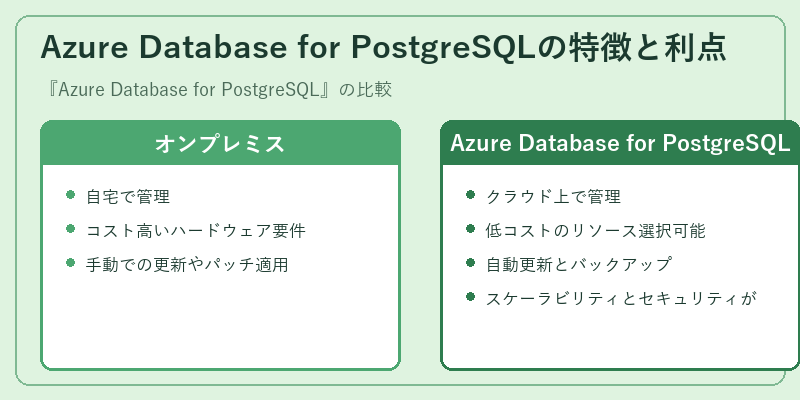 Azure Database for PostgreSQLの特徴と利点

『Azure Database for PostgreSQL』の比較

オンプレミス

- 自宅で管理
- コスト高いハードウェア要件
- 手動での更新やパッチ適用

Azure Database for PostgreSQL

- クラウド上で管理
- 低コストのリソース選択可能
- 自動更新とバックアップ
- スケーラビリティとセキュリティが